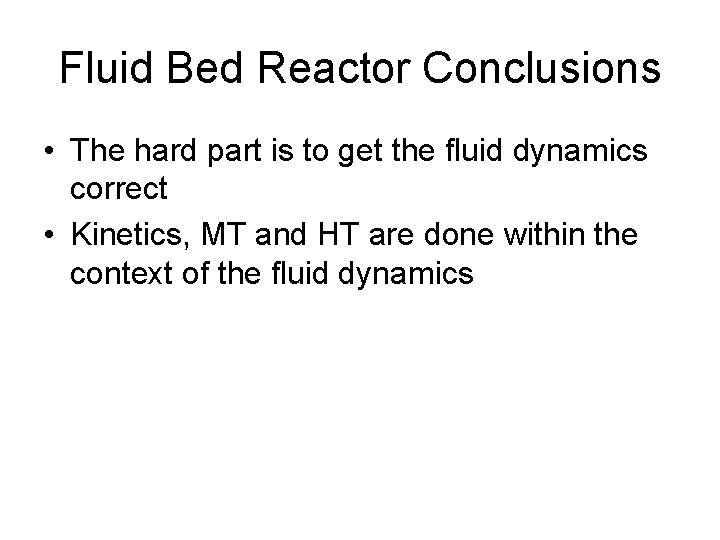 Fluid Bed Reactor Conclusions

• The hard part is to get the fluid dynamics correct
• Kinetics, MT and HT are done within the context of the fluid dynamics